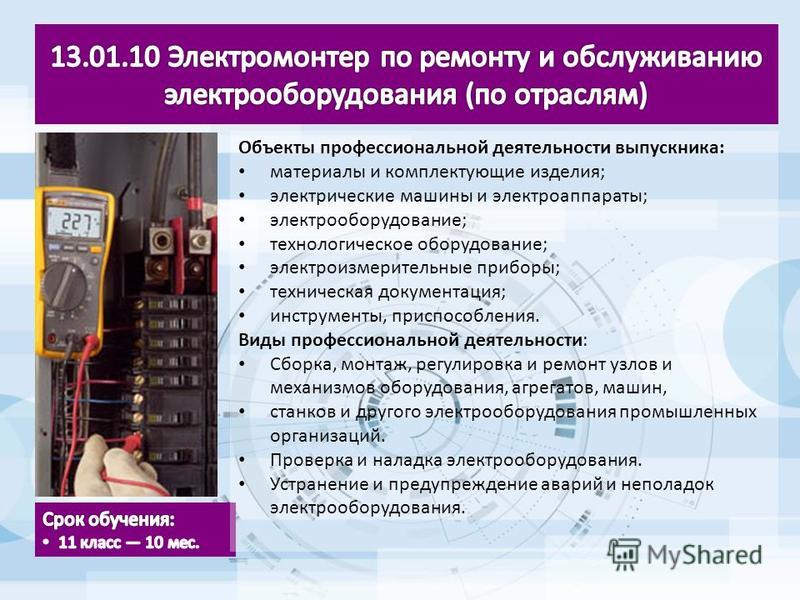 13.01.10 Электромонтер по ремонту и обслуживанию электрооборудования (по отраслям)

227

Объекты профессиональной деятельности выпускника:
• материалы и комплектующие изделия;
• электрические машины и электроаппараты;
• электрооборудование;
• технологическое оборудование;
• электроизмерительные приборы;
• техническая документация;
• инструменты, приспособления.

Виды профессиональной деятельности:
• Сборка, монтаж, регулировка и ремонт узлов и механизмов оборудования, агрегатов, машин,
• станков и другого электрооборудования промышленных организаций.
• Проверка и наладка электрооборудования.
• Устранение и предупреждение аварий и неполадок электрооборудования.

Срок обучения:
• 11 класс — 10 мес.

MyShared